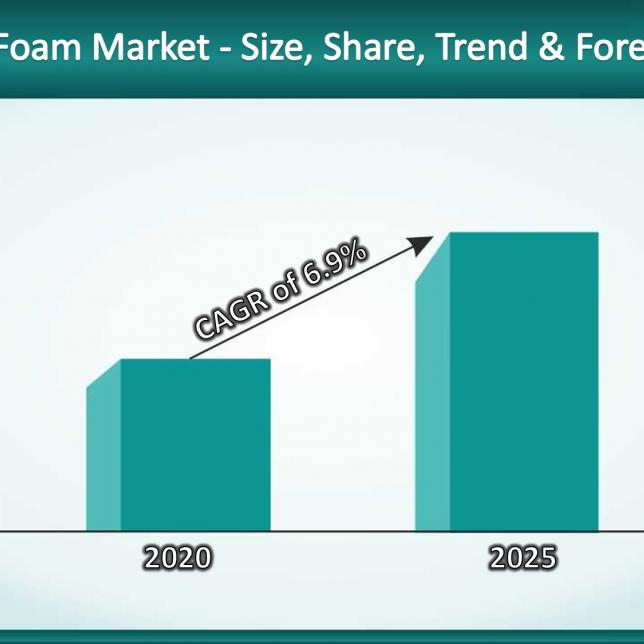 Foam Market - Size, Share, Trend & Fore

CAGR of 6.9%

2020

2025